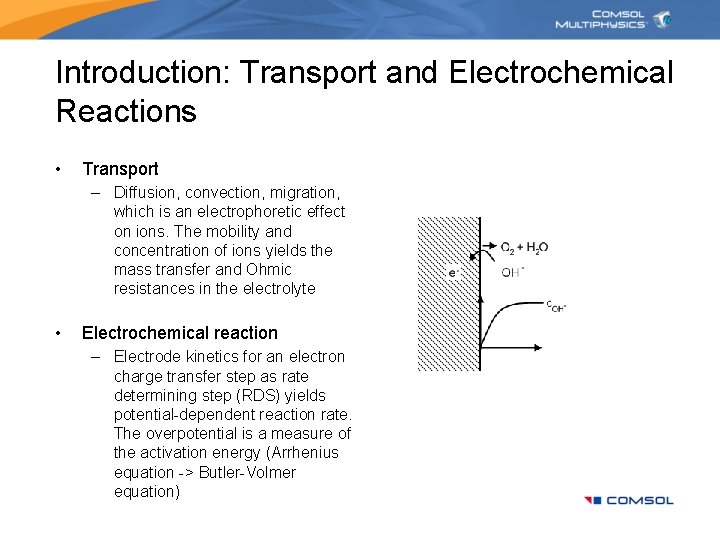 COMSOL MULTIPHYSICS

Introduction: Transport and Electrochemical Reactions

• Transport
– Diffusion, convection, migration, which is an electrophoretic effect on ions. The mobility and concentration of ions yields the mass transfer and Ohmic resistances in the electrolyte

• Electrochemical reaction
– Electrode kinetics for an electron charge transfer step as rate determining step (RDS) yields potential-dependent reaction rate. The overpotential is a measure of the activation energy (Arrhenius equation -> Butler-Volmer equation)

$O_2 + H_2O$
$e^-$
$OH^-$
$c_{OH^-}$

COMSOL